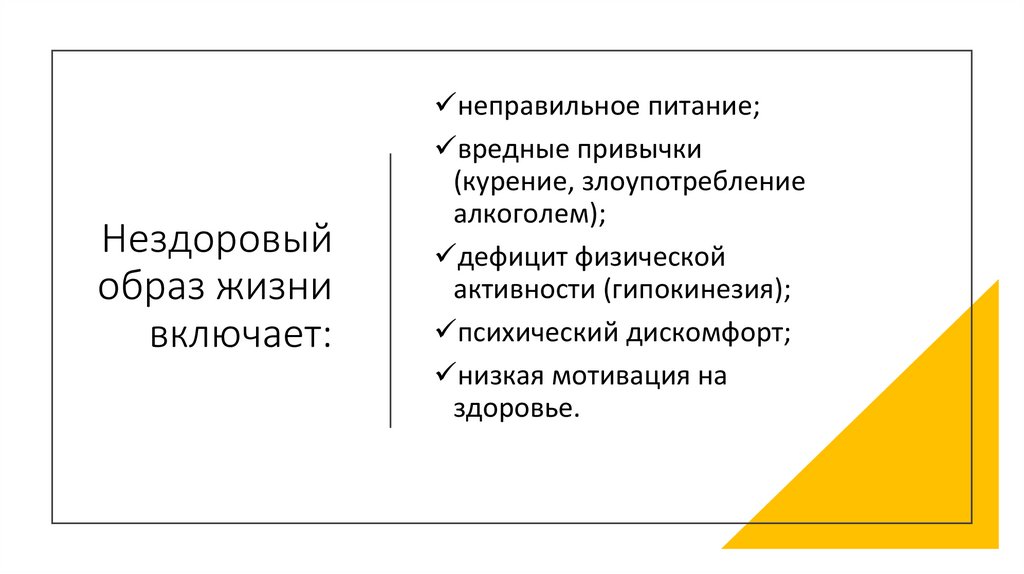 Нездоровый образ жизни включает:

✓неправильное питание;

✓вредные привычки (курение, злоупотребление алкоголем);

✓дефицит физической активности (гипокинезия);

✓психический дискомфорт;

✓низкая мотивация на здоровье.